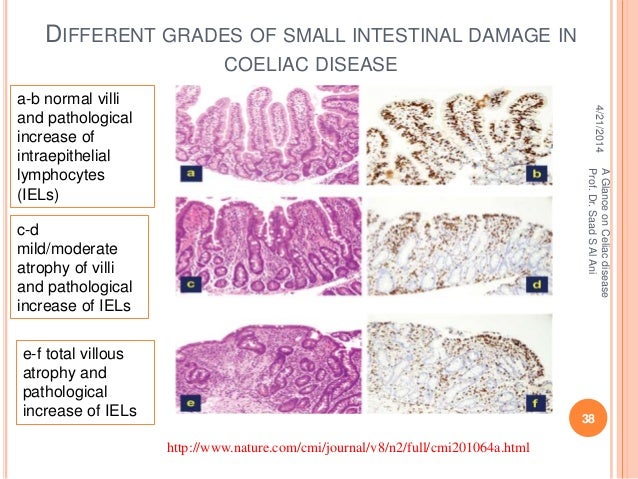 DIFFERENT GRADES OF SMALL INTESTINAL DAMAGE IN COELIAC DISEASE

a-b normal villi and pathological increase of intraepithelial lymphocytes (IELs)

c-d mild/moderate atrophy of villi and pathological increase of IELs

e-f total villous atrophy and pathological increase of IELs

a

b

c

d

e

f

4/21/2014

A Glance on Celiac disease
Prof. Dr. Saad S Al Ani

38

http://www.nature.com/cmi/journal/v8/n2/full/cmi201064a.html